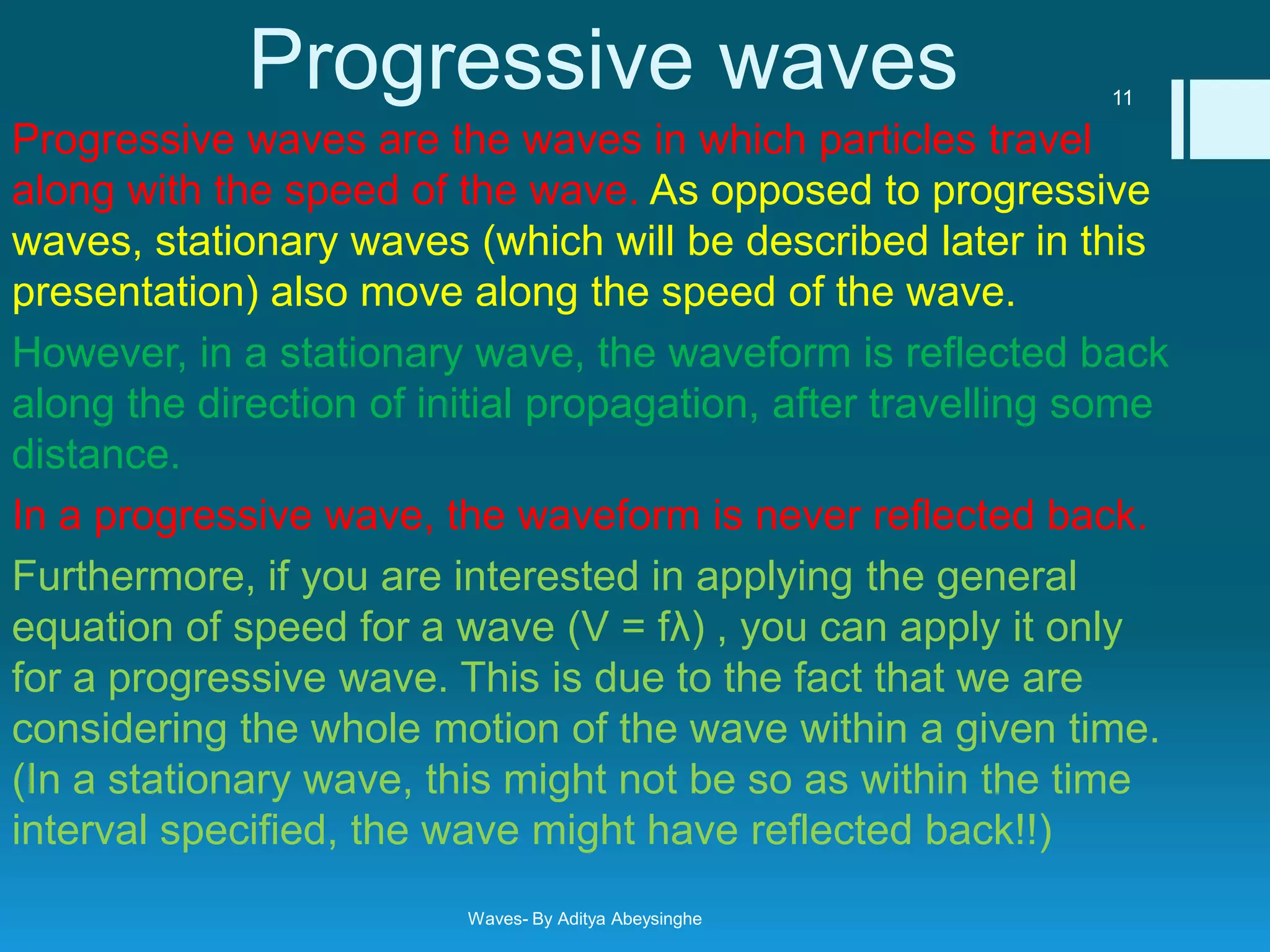 Progressive waves

11

Progressive waves are the waves in which particles travel along with the speed of the wave. As opposed to progressive waves, stationary waves (which will be described later in this presentation) also move along the speed of the wave.

However, in a stationary wave, the waveform is reflected back along the direction of initial propagation, after travelling some distance.

In a progressive wave, the waveform is never reflected back.

Furthermore, if you are interested in applying the general equation of speed for a wave ($V = f\lambda$) , you can apply it only for a progressive wave. This is due to the fact that we are considering the whole motion of the wave within a given time. (In a stationary wave, this might not be so as within the time interval specified, the wave might have reflected back!!)

Waves- By Aditya Abeysinghe